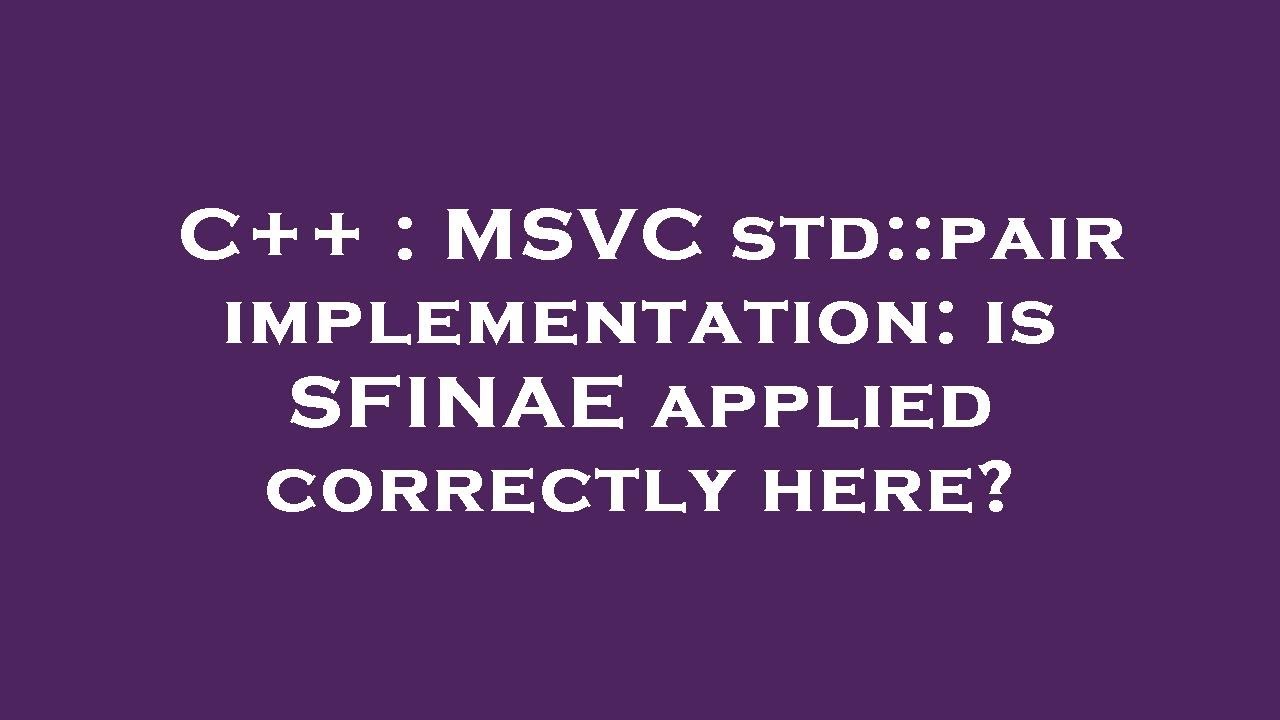 C++ : MSVC std::pair implementation: is SFINAE applied correctly here?